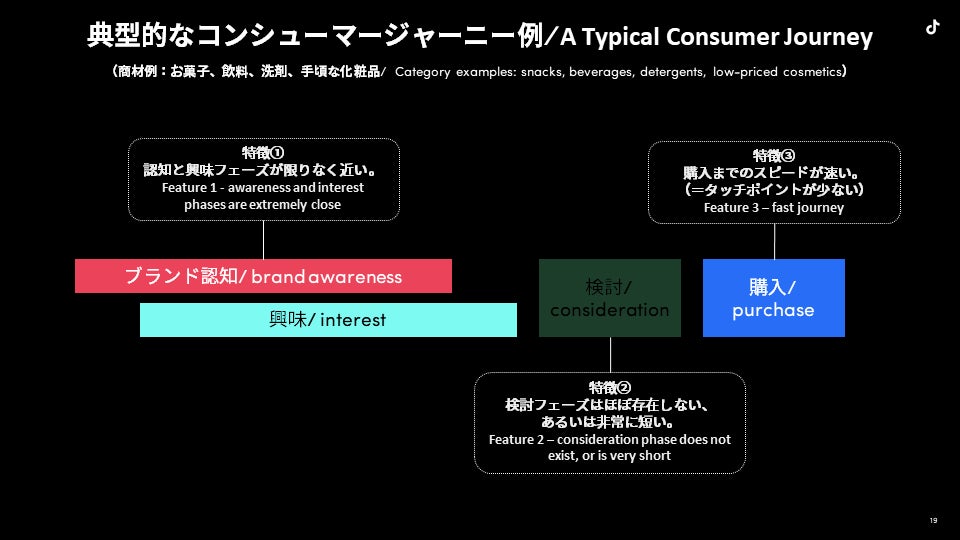 典型的なコンシューマージャーニー例/ A Typical Consumer Journey

（商材例：お菓子、飲料、洗剤、手頃な化粧品/ Category examples: snacks, beverages, detergents, low-priced cosmetics）

特徴①
認知と興味フェーズが限りなく近い。
Feature 1 - awareness and interest phases are extremely close

特徴③
購入までのスピードが速い。
（=タッチポイントが少ない）
Feature 3 – fast journey

ブランド認知/ brand awareness

興味/ interest

検討/ consideration

購入/ purchase

特徴②
検討フェーズはほぼ存在しない、
あるいは非常に短い。
Feature 2 – consideration phase does not exist, or is very short

19